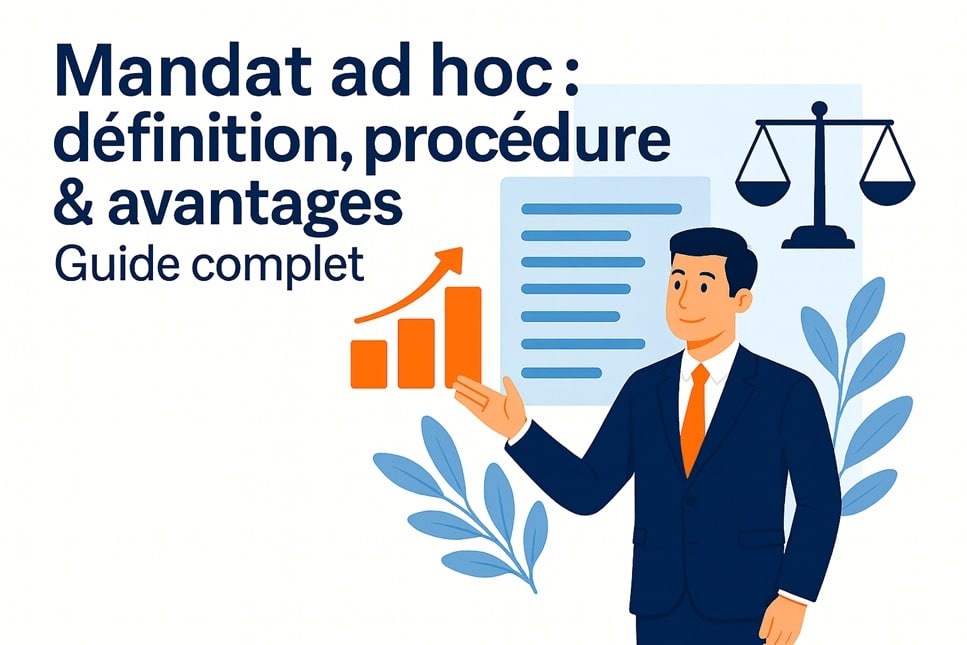 Mandat ad hoc : définition, procédure & avantages
Guide complet